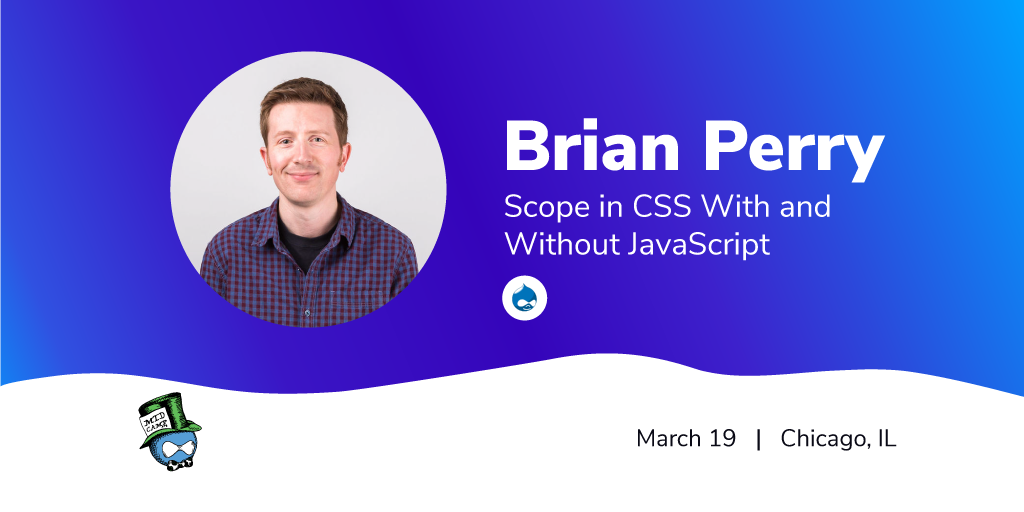 Brian Perry

Scope in CSS With and Without JavaScript

MID CAMP

March 19 | Chicago, IL